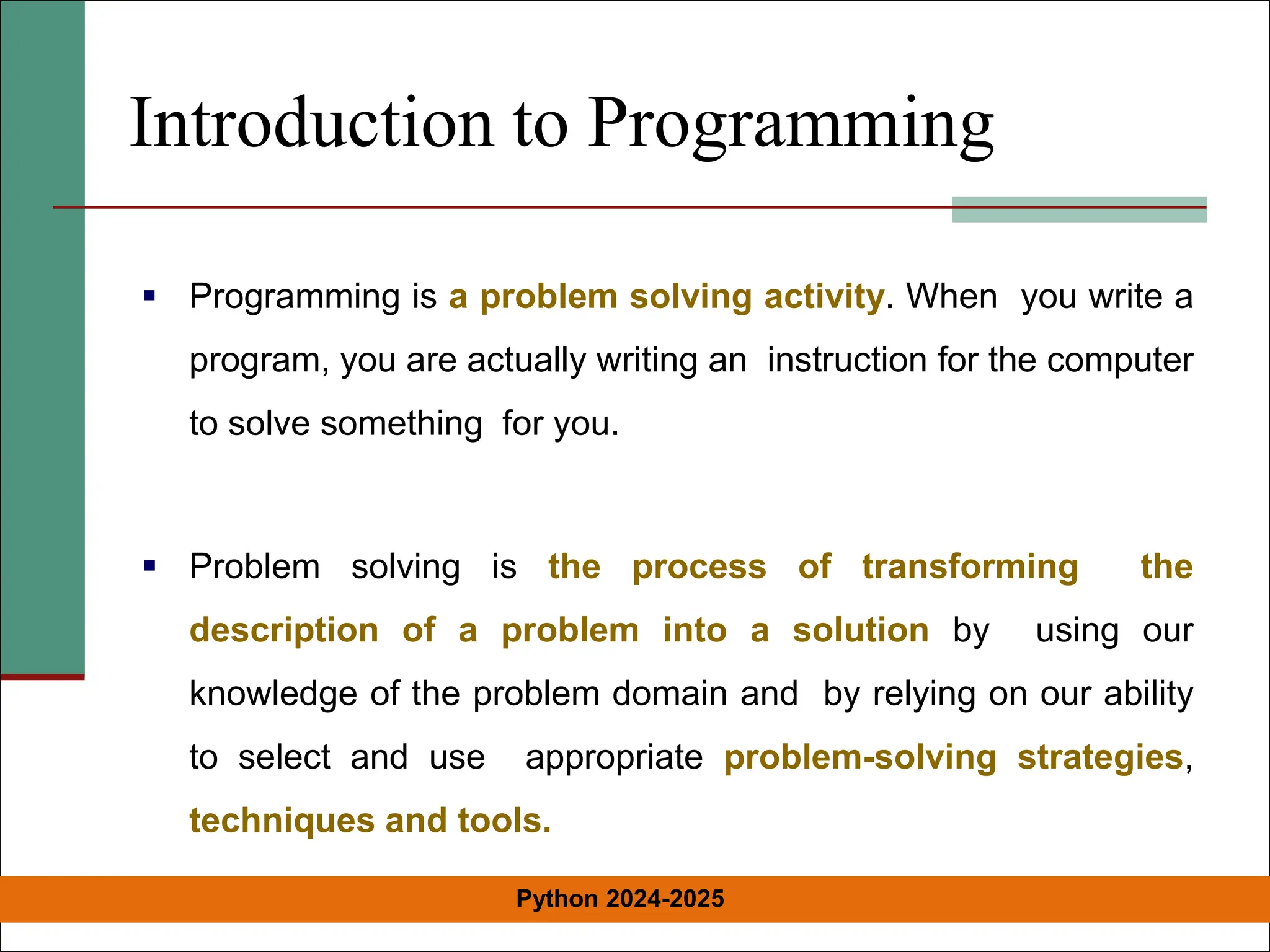 Introduction to Programming

▪ Programming is a problem solving activity. When you write a program, you are actually writing an instruction for the computer to solve something for you.

▪ Problem solving is the process of transforming the description of a problem into a solution by using our knowledge of the problem domain and by relying on our ability to select and use appropriate problem-solving strategies, techniques and tools.

Python 2024-2025